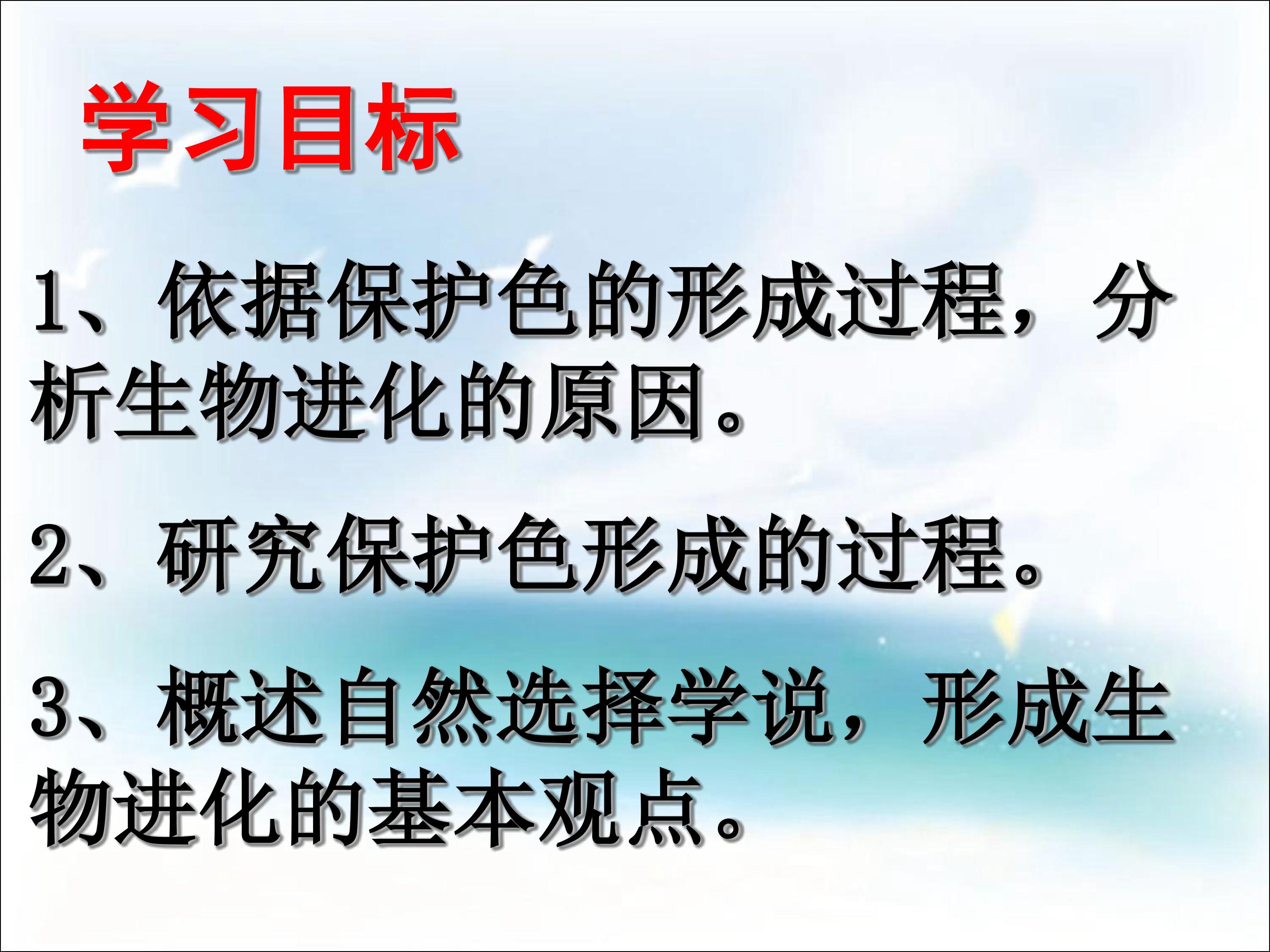 学习目标

1、依据保护色的形成过程，分析生物进化的原因。

2、研究保护色形成的过程。

3、概述自然选择学说，形成生物进化的基本观点。